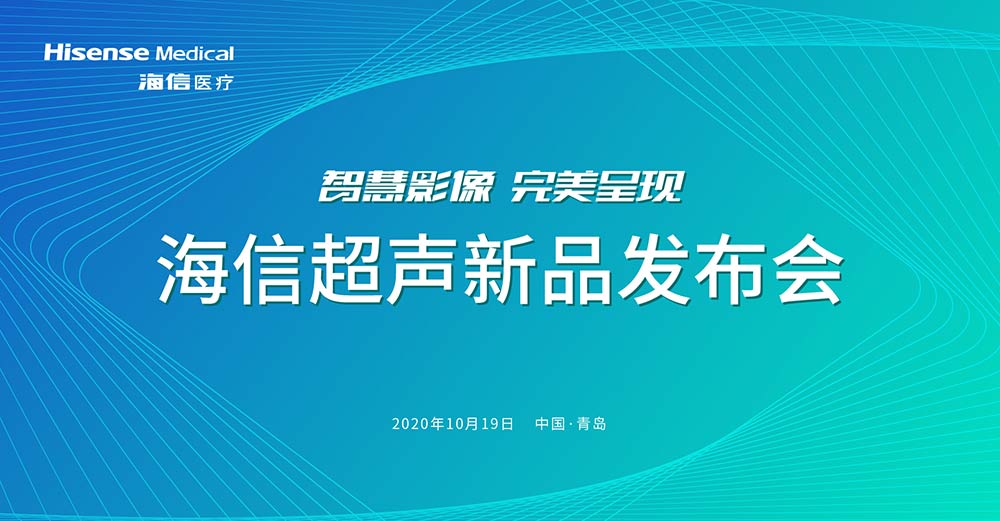 Hisense Medical
海信医疗

智慧影像 完美呈现

海信超声新品发布会

2020年10月19日 中国·青岛